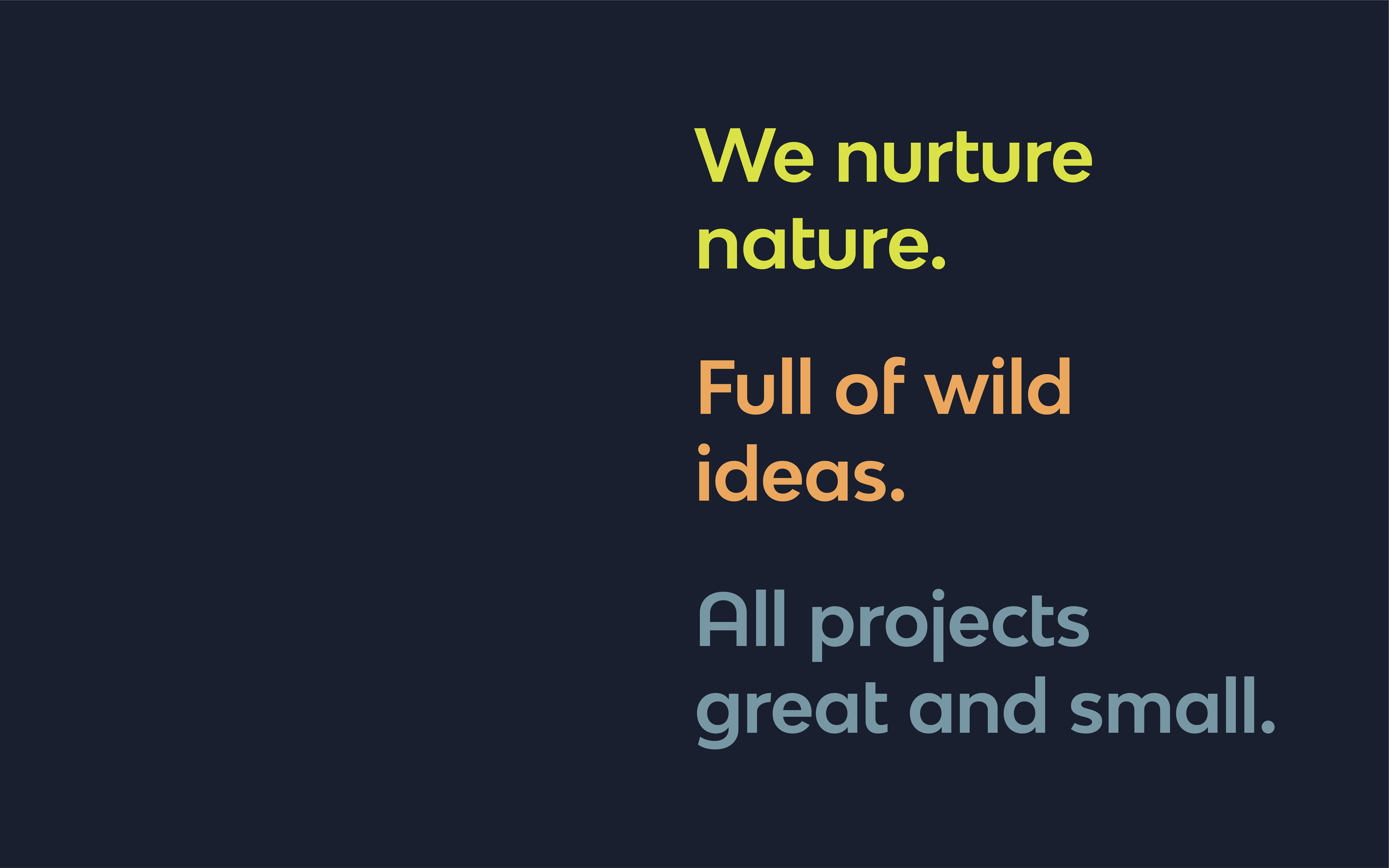 We nurture nature.

Full of wild ideas.

All projects great and small.